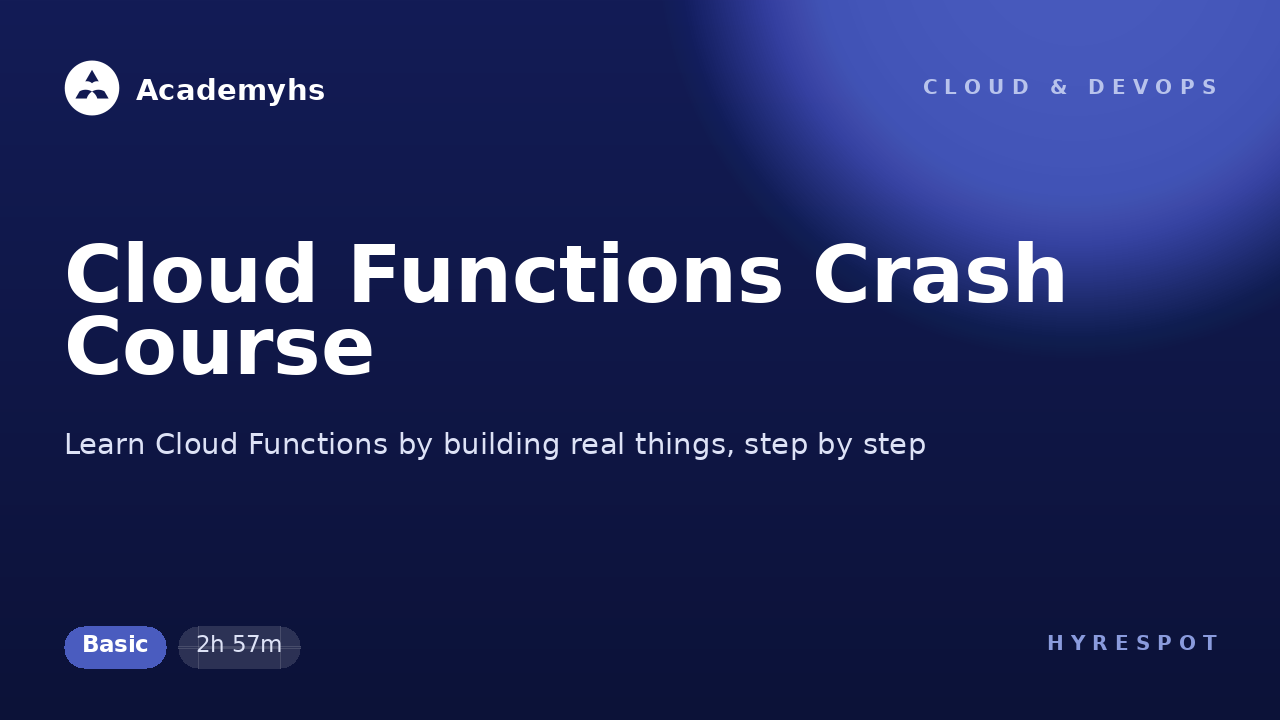 Academyhs

CLOUD & DEVOPS

Cloud Functions Crash Course

Learn Cloud Functions by building real things, step by step

Basic

2h 57m

HYRESPOT